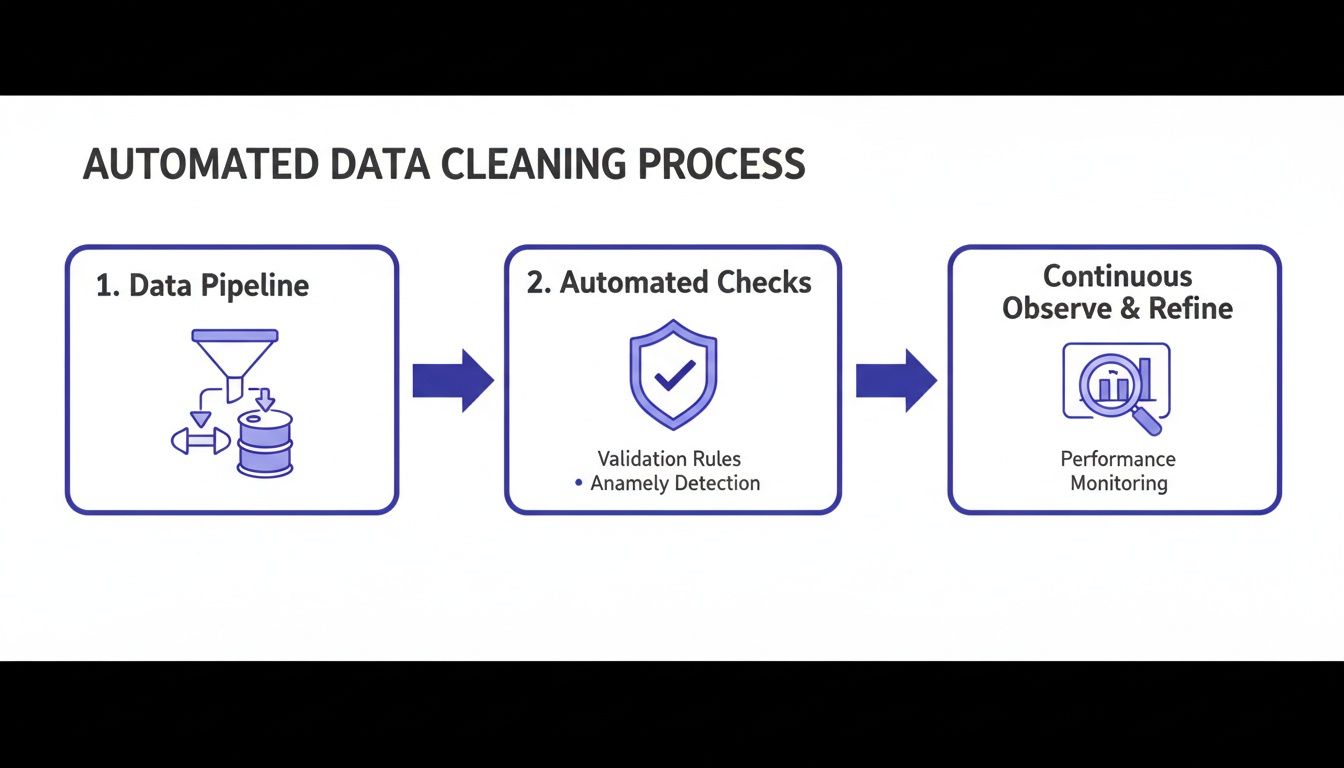 AUTOMATED DATA CLEANING PROCESS

1. Data Pipeline

2. Automated Checks

Validation Rules
• Anamely Detection

Continuous Observe & Refine

Performance Monitoring